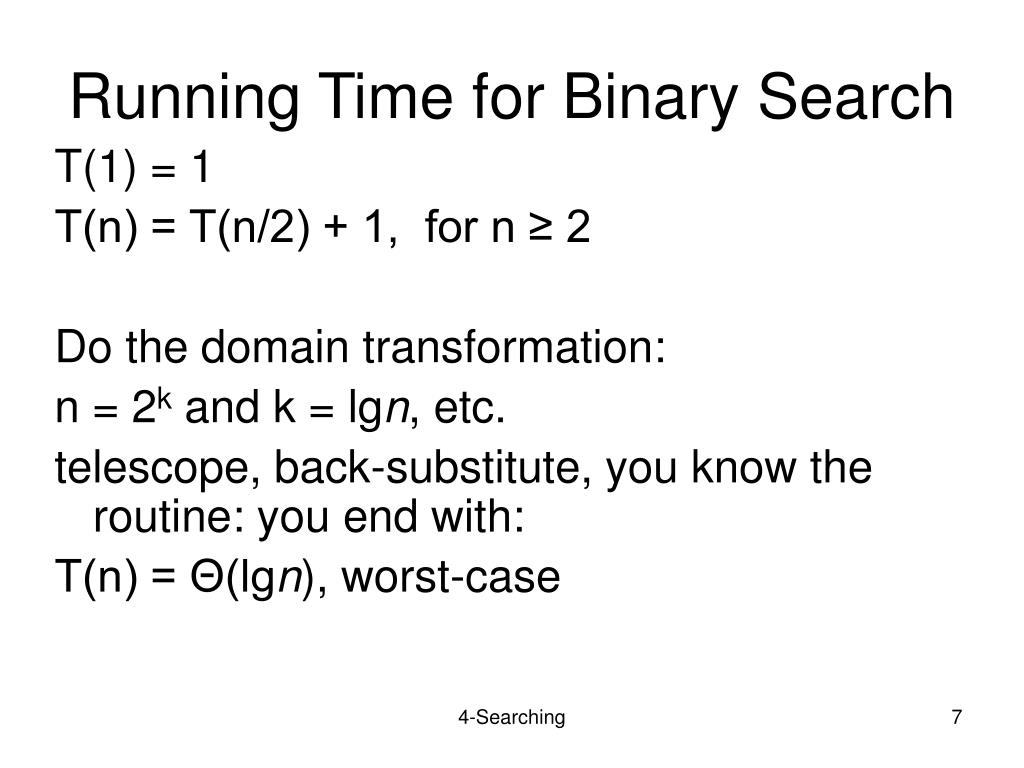 Running Time for Binary Search

$T(1) = 1$

$T(n) = T(n/2) + 1$, for $n \geq 2$

Do the domain transformation:

$n = 2^k$ and $k = \lg n$, etc.

telescope, back-substitute, you know the routine: you end with:

$T(n) = \Theta(\lg n)$, worst-case

4-Searching

7